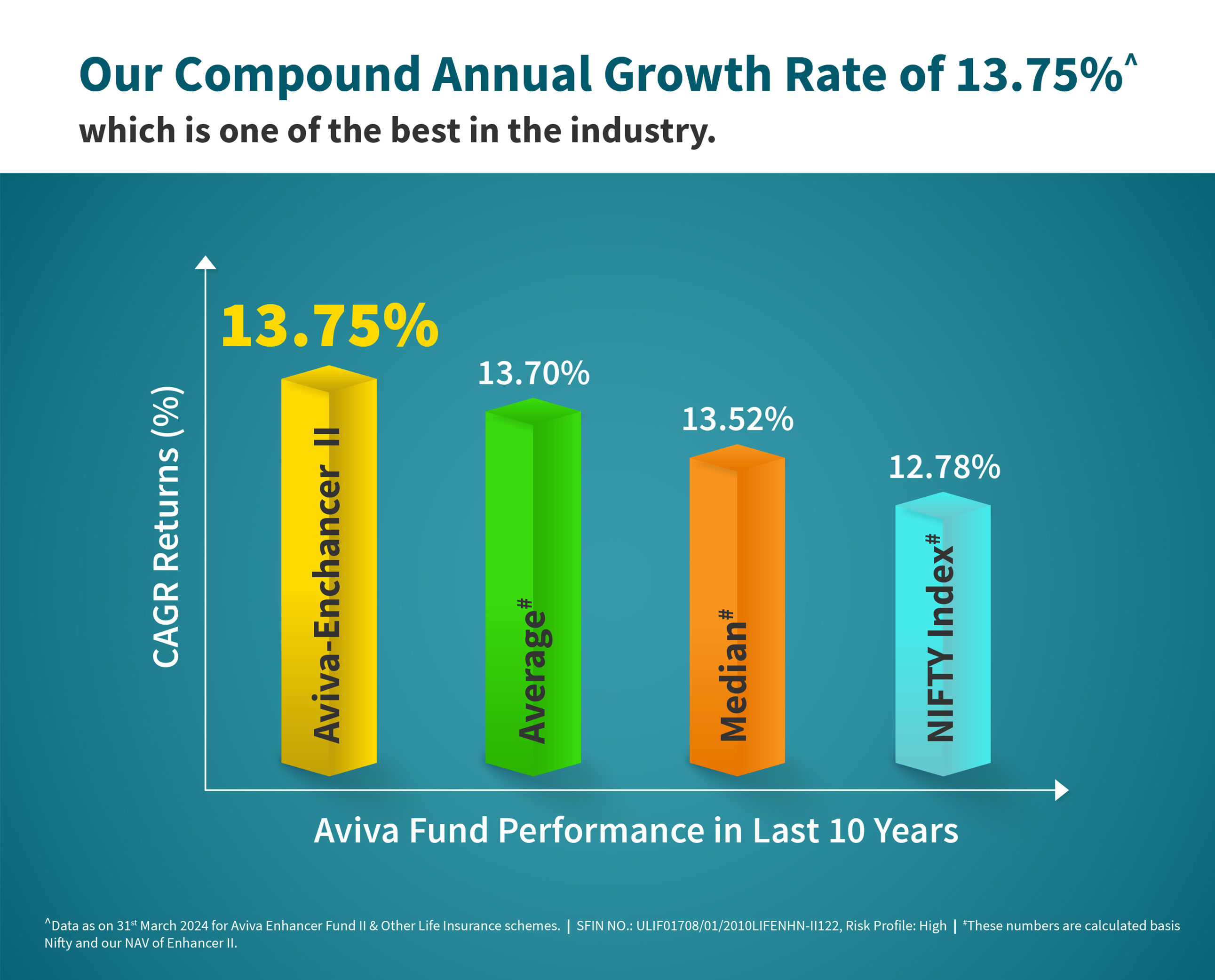 Our Compound Annual Growth Rate of 13.75%^
which is one of the best in the industry.

CAGR Returns (%)

13.75%
Aviva-Enchancer II

13.70%
Average#

13.52%
Median#

12.78%
NIFTY Index#

Aviva Fund Performance in Last 10 Years

^Data as on 31st March 2024 for Aviva Enhancer Fund II & Other Life Insurance schemes. | SFIN NO.: ULIF01708/01/2010LIFENHN-II122, Risk Profile: High | #These numbers are calculated basis Nifty and our NAV of Enhancer II.